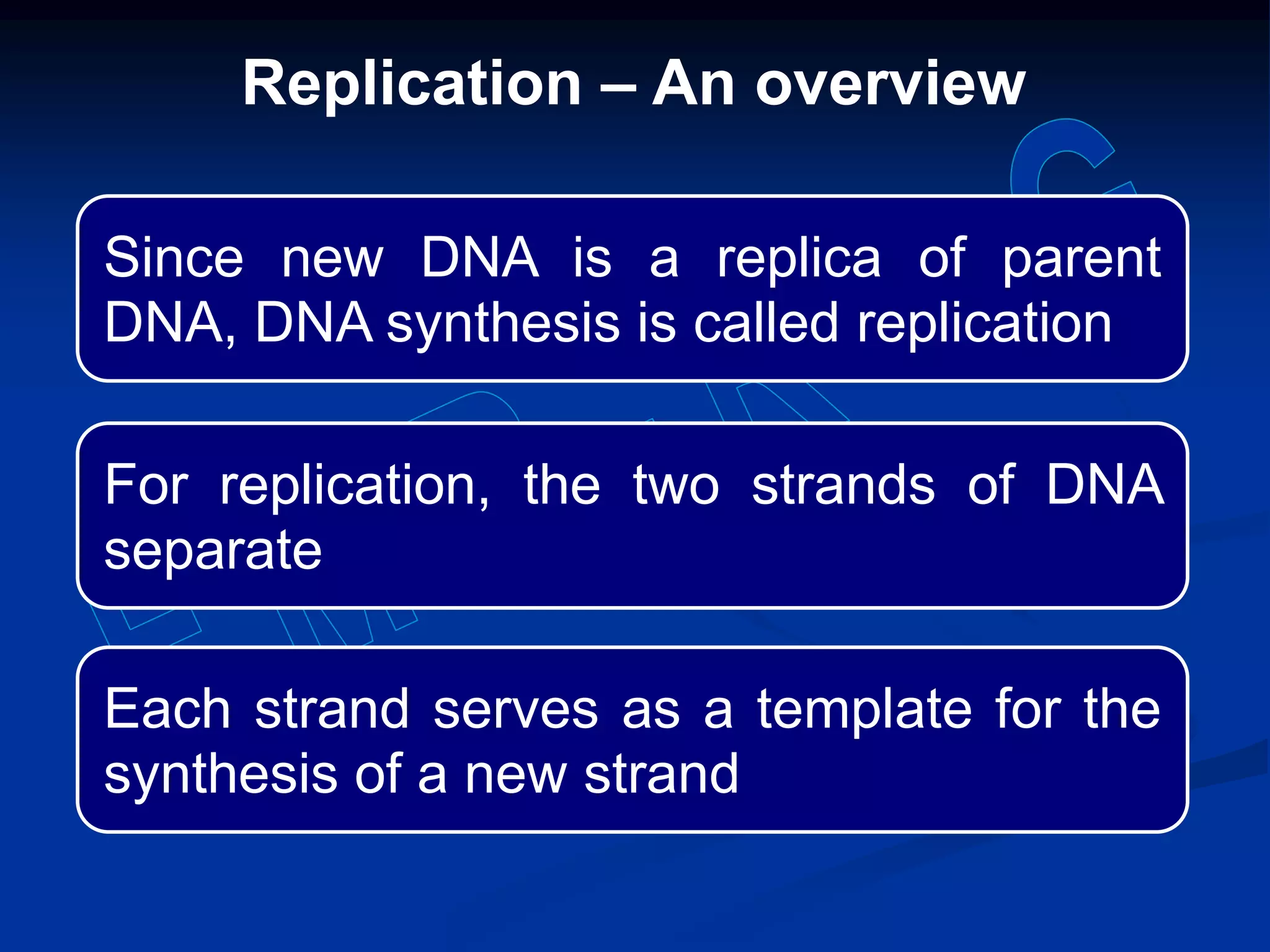 Replication – An overview

Since new DNA is a replica of parent DNA, DNA synthesis is called replication

For replication, the two strands of DNA separate

Each strand serves as a template for the synthesis of a new strand